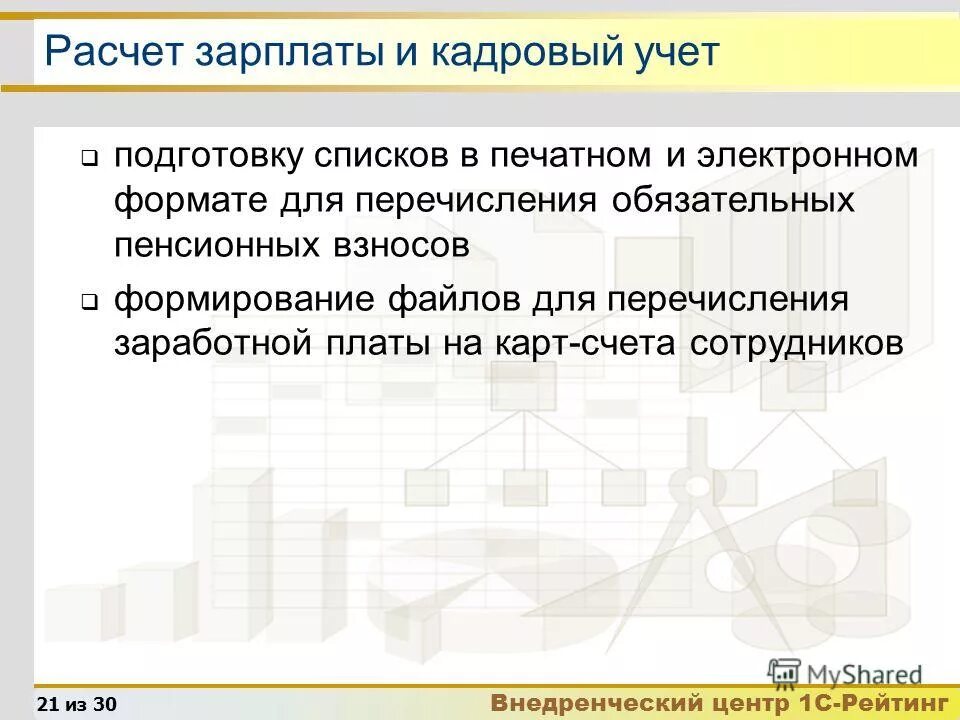 Расчет зарплаты и кадровый учет

❑ подготовку списков в печатном и электронном формате для перечисления обязательных пенсионных взносов

❑ формирование файлов для перечисления заработной платы на карт-счета сотрудников

MyShared

21 из 30

Внедренческий центр 1С-Рейтинг